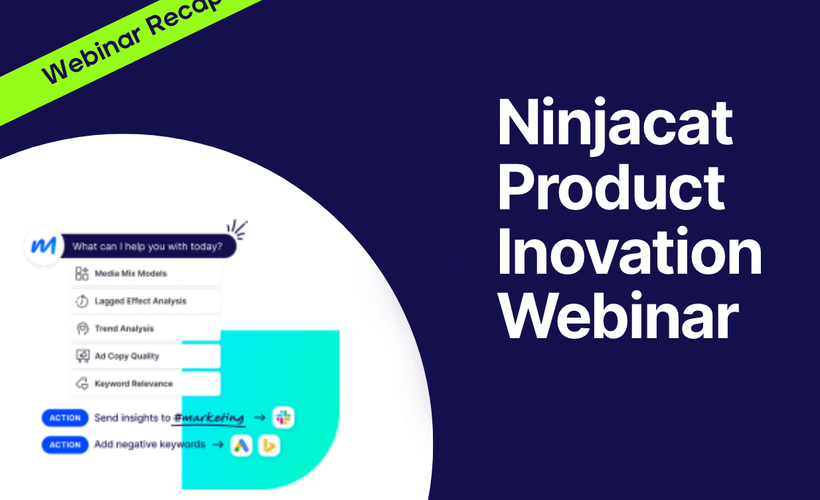 Webinar Recap

Ninjacat Product Inovation Webinar

What can I help you with today?

Media Mix Models

Lagged Effect Analysis

Trend Analysis

Ad Copy Quality

Keyword Relevance

ACTION Send insights to #marketing →

ACTION Add negative keywords →